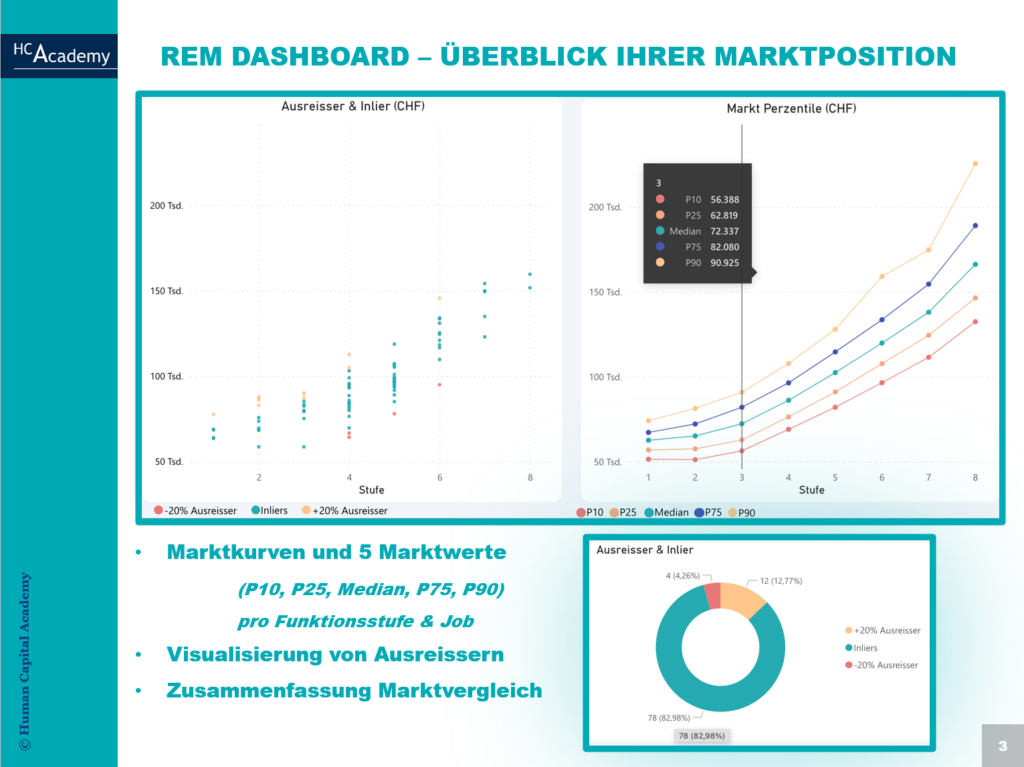 HC Academy

REM DASHBOARD – ÜBERBLICK IHRER MARKTPOSITION

Ausreisser & Inlier (CHF)

200 Tsd.
150 Tsd.
100 Tsd.
50 Tsd.

2 4 6 8
Stufe

-20% Ausreisser Inliers +20% Ausreisser

Markt Perzentile (CHF)

3
P10 56.388
P25 62.819
Median 72.337
P75 82.080
P90 90.925

200 Tsd.
150 Tsd.
100 Tsd.
50 Tsd.

1 2 3 4 5 6 7 8
Stufe

P10 P25 Median P75 P90

• Marktkurven und 5 Marktwerte

(P10, P25, Median, P75, P90)

pro Funktionsstufe & Job

• Visualisierung von Ausreissern

• Zusammenfassung Marktvergleich

Ausreisser & Inlier

4 (4,26%)
12 (12,77%)
78 (82,98%)
78 (82,98%)

+20% Ausreisser
Inliers
-20% Ausreisser

© Human Capital Academy

3